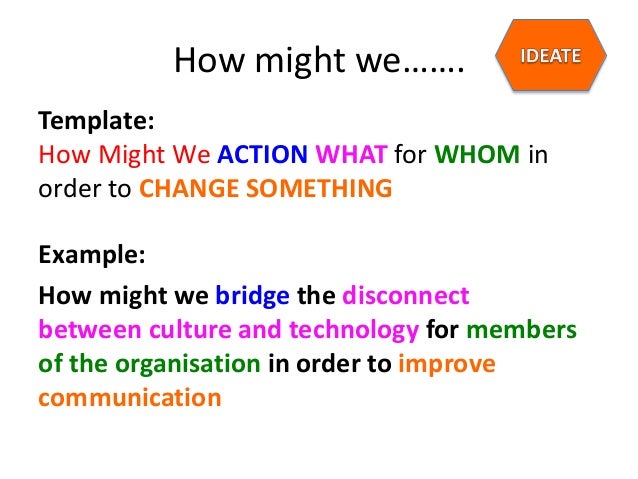 How might we…….

IDEATE

Template:
How Might We ACTION WHAT for WHOM in order to CHANGE SOMETHING

Example:
How might we bridge the disconnect between culture and technology for members of the organisation in order to improve communication